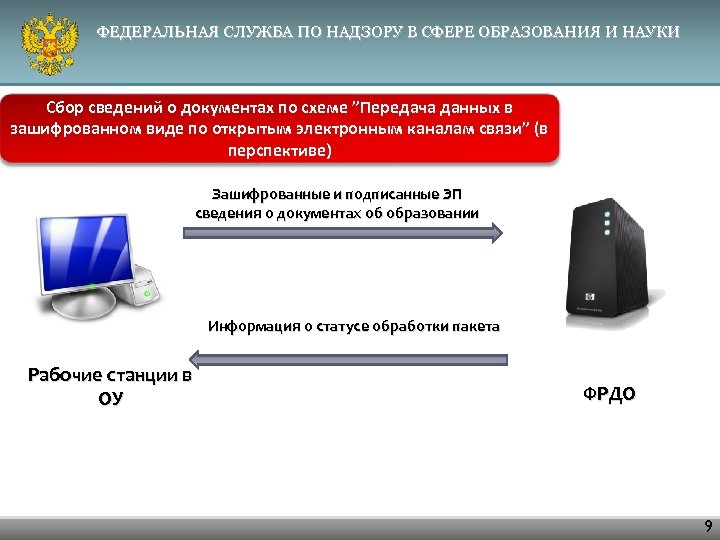 ФЕДЕРАЛЬНАЯ СЛУЖБА ПО НАДЗОРУ В СФЕРЕ ОБРАЗОВАНИЯ И НАУКИ

Сбор сведений о документах по схеме "Передача данных в зашифрованном виде по открытым электронным каналам связи" (в перспективе)

Зашифрованные и подписанные ЭП сведения о документах об образовании

Информация о статусе обработки пакета

Рабочие станции в ОУ

ФРДО

9